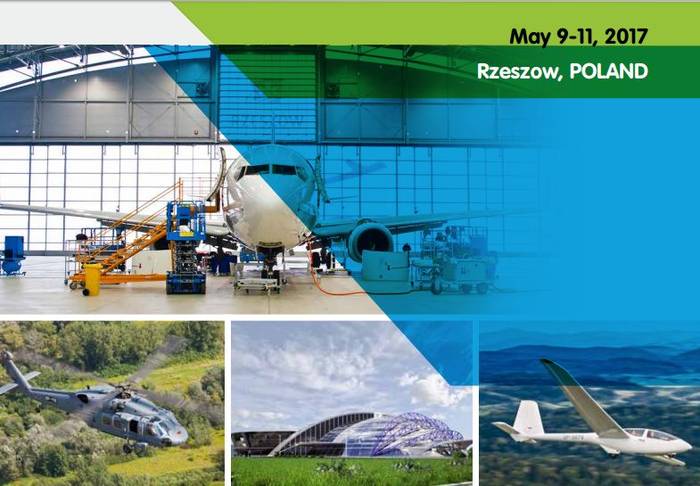 May 9-11, 2017

Rzeszow, POLAND